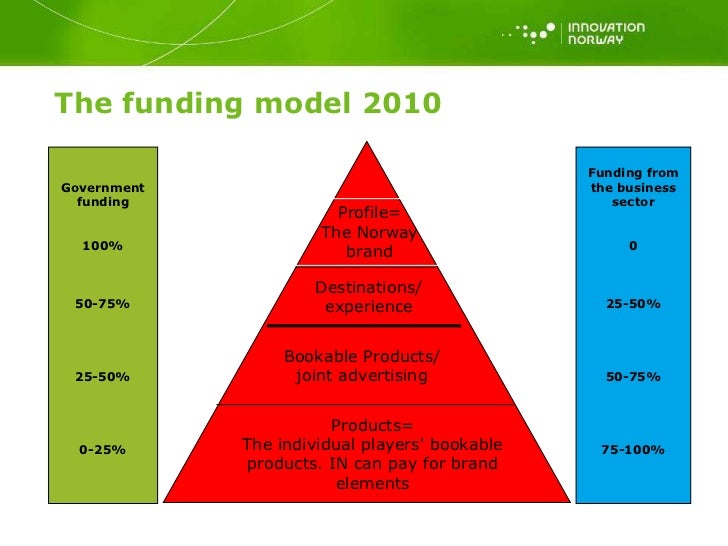 INNOVATION NORWAY

The funding model 2010

Government funding

100%

50-75%

25-50%

0-25%

Profile= The Norway brand

Destinations/ experience

Bookable Products/ joint advertising

Products= The individual players' bookable products. IN can pay for brand elements

Funding from the business sector

0

25-50%

50-75%

75-100%